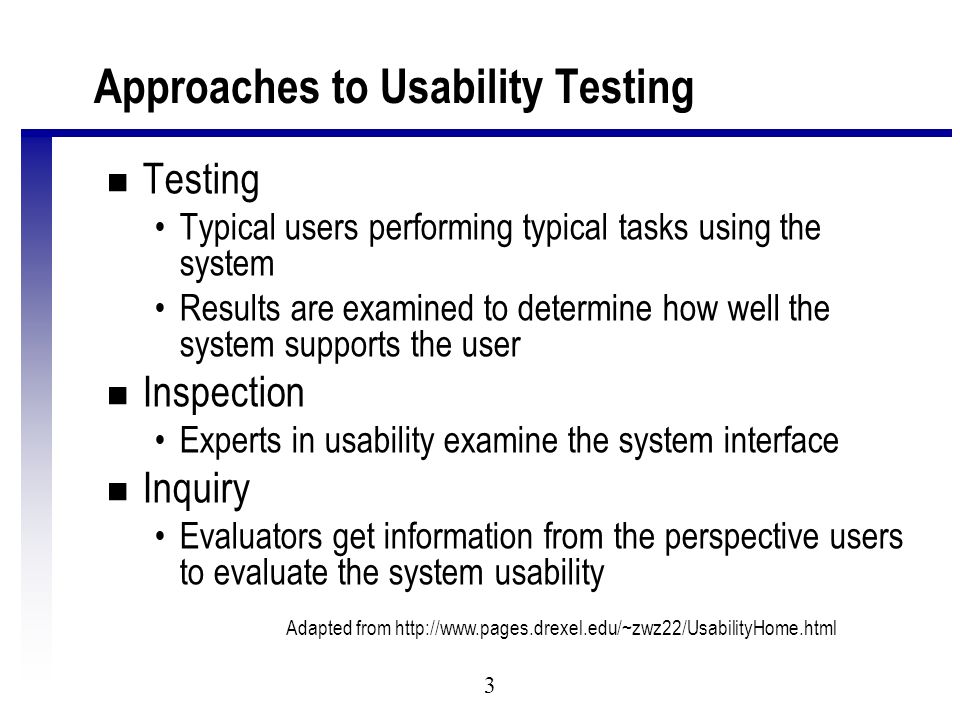 Approaches to Usability Testing

■ Testing
• Typical users performing typical tasks using the system
• Results are examined to determine how well the system supports the user

■ Inspection
• Experts in usability examine the system interface

■ Inquiry
• Evaluators get information from the perspective users to evaluate the system usability

Adapted from http://www.pages.drexel.edu/~zwz22/UsabilityHome.html

3